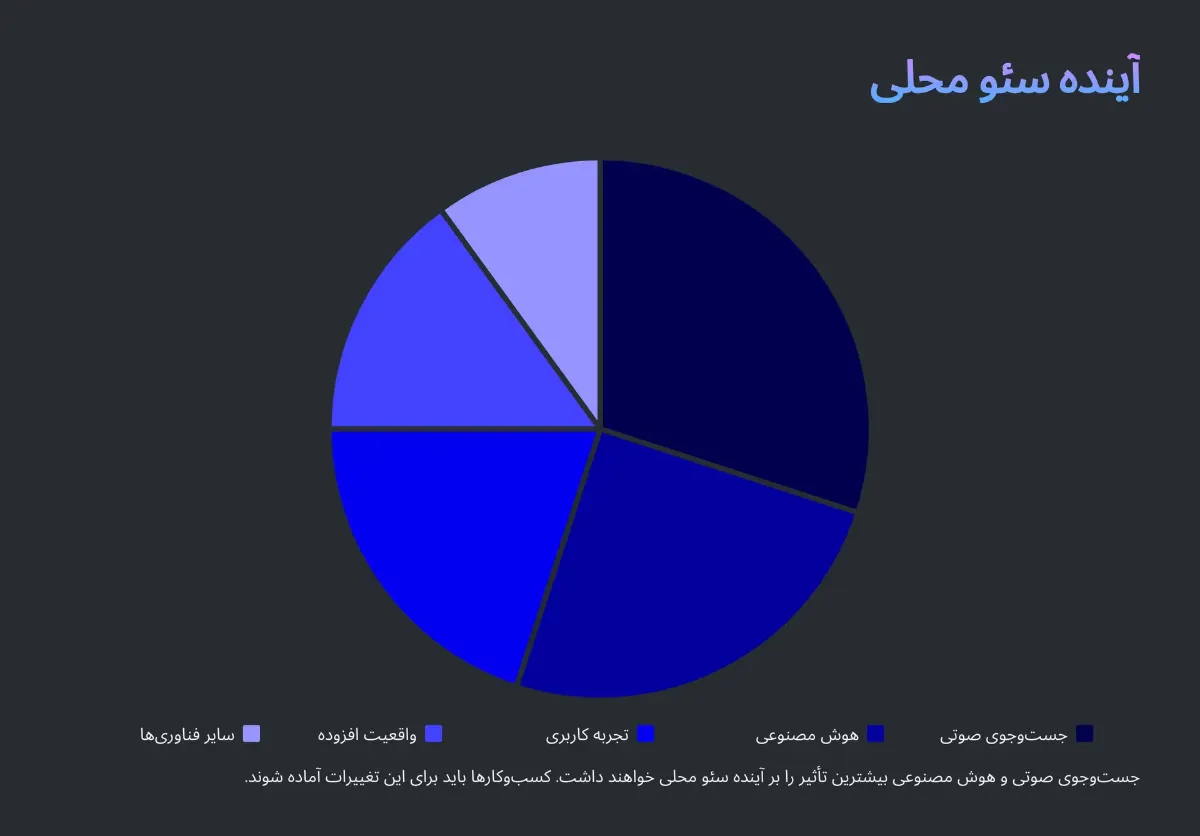 آینده سئو محلی

جست‌وجوی صوتی
هوش مصنوعی
تجربه کاربری
واقعیت افزوده
سایر فناوری‌ها

جست‌وجوی صوتی و هوش مصنوعی بیشترین تأثیر را بر آینده سئو محلی خواهند داشت. کسب‌وکارها باید برای این تغییرات آماده شوند.